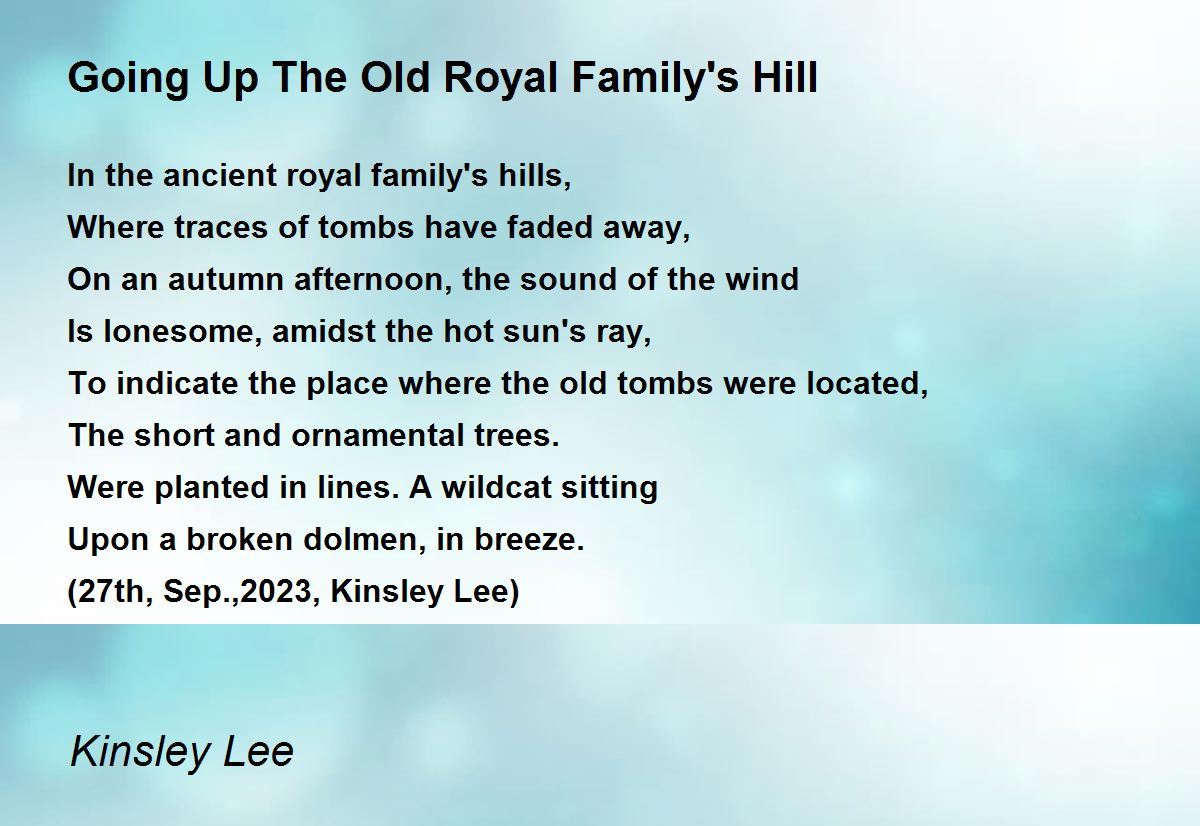 Going Up The Old Royal Family's Hill

In the ancient royal family's hills,
Where traces of tombs have faded away,
On an autumn afternoon, the sound of the wind
Is lonesome, amidst the hot sun's ray,
To indicate the place where the old tombs were located,
The short and ornamental trees.
Were planted in lines. A wildcat sitting
Upon a broken dolmen, in breeze.
(27th, Sep.,2023, Kinsley Lee)

Kinsley Lee